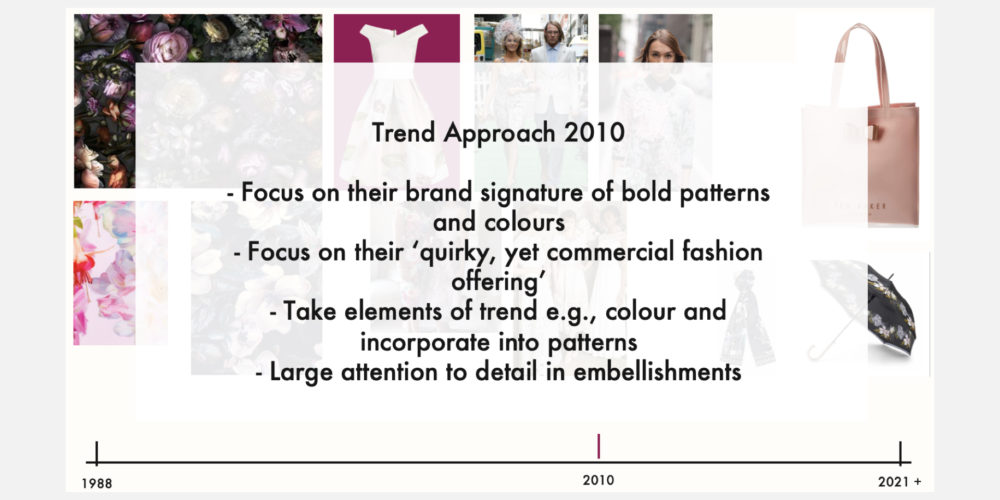 Trend Approach 2010

- Focus on their brand signature of bold patterns and colours
- Focus on their 'quirky, yet commercial fashion offering'
- Take elements of trend e.g., colour and incorporate into patterns
- Large attention to detail in embellishments

1988

2010

2021 +